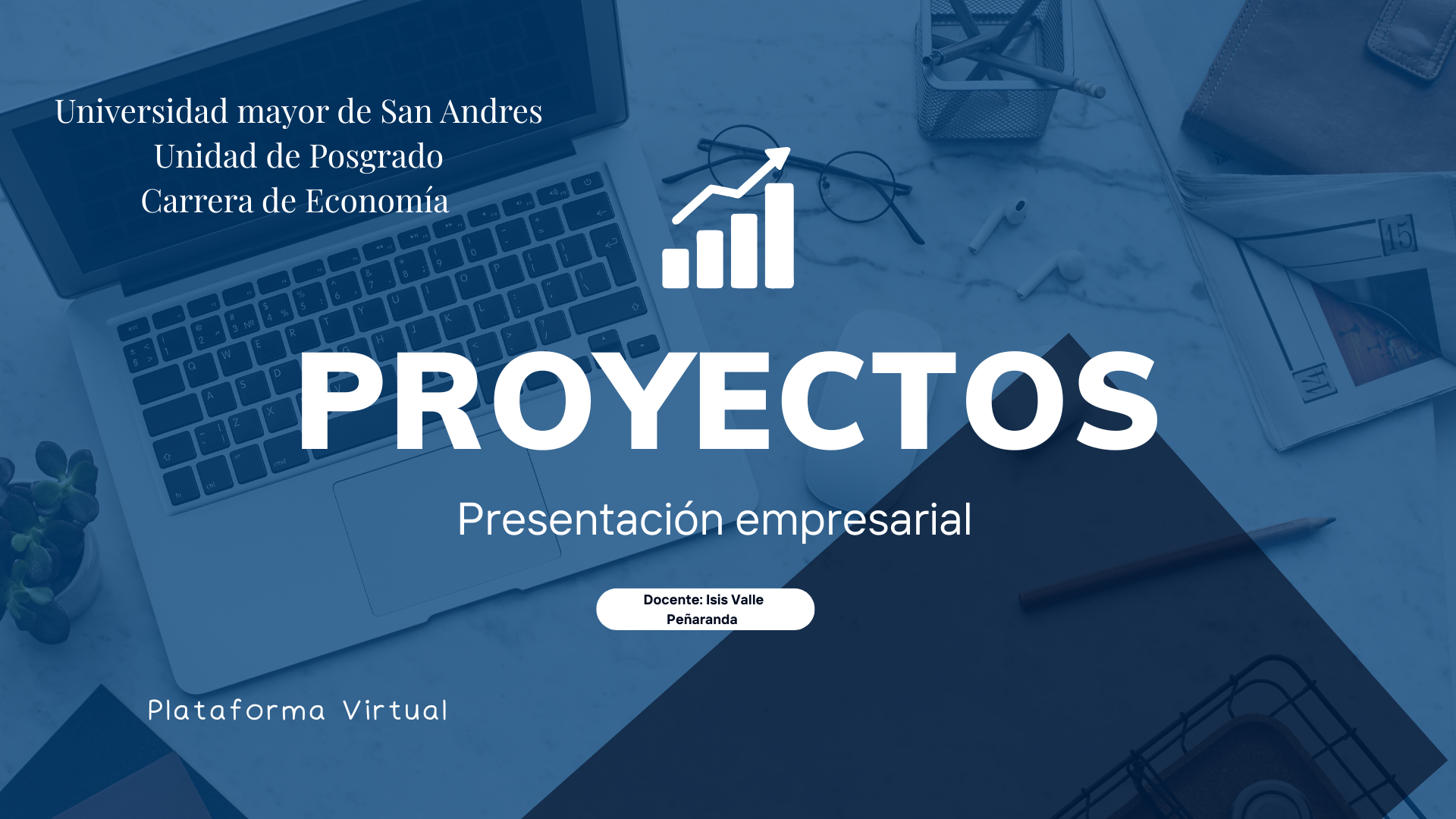 Universidad mayor de San Andres
Unidad de Posgrado
Carrera de Economía

PROYECTOS

Presentación empresarial

Docente: Isis Valle Peñaranda

Plataforma Virtual